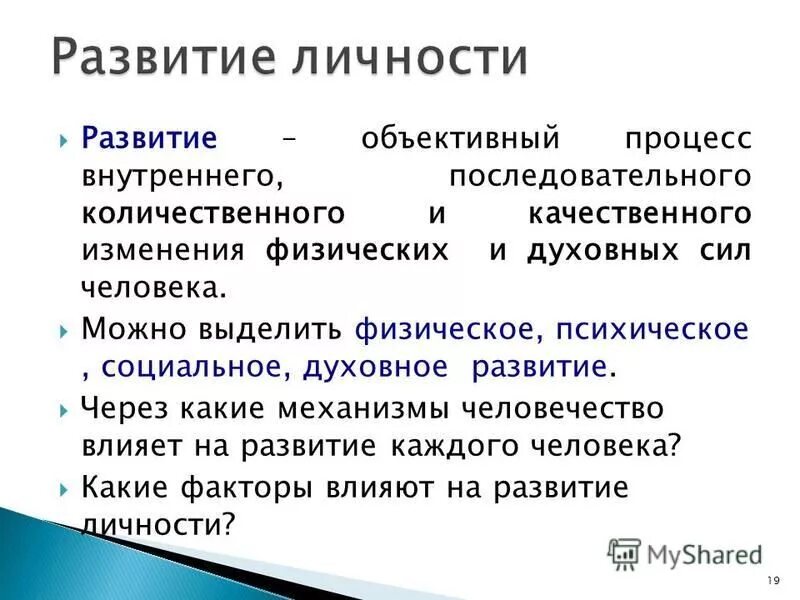 Развитие личности

Развитие – объективный процесс внутреннего, последовательного количественного и качественного изменения физических и духовных сил человека.

Можно выделить физическое, психическое , социальное, духовное развитие.

Через какие механизмы человечество влияет на развитие каждого человека?

Какие факторы влияют на развитие личности?

MyShared

19